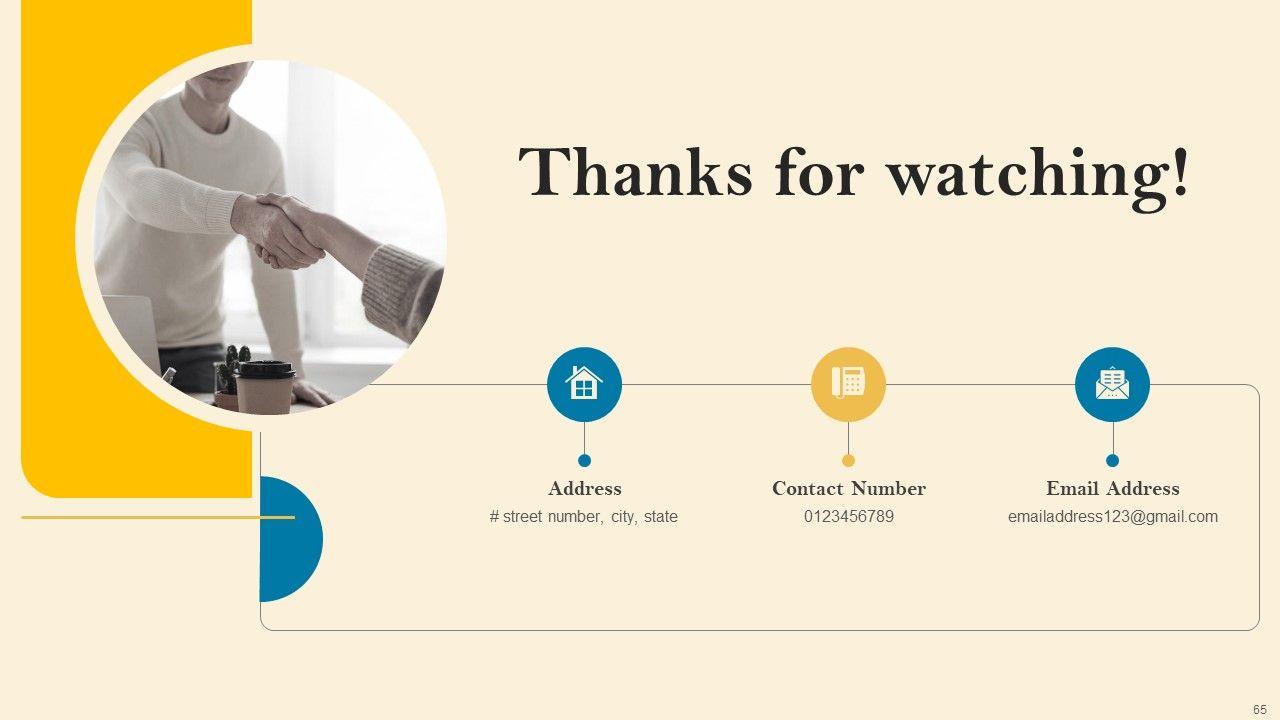 Thanks for watching!

Address
# street number, city, state

Contact Number
0123456789

Email Address
emailaddress123@gmail.com

65